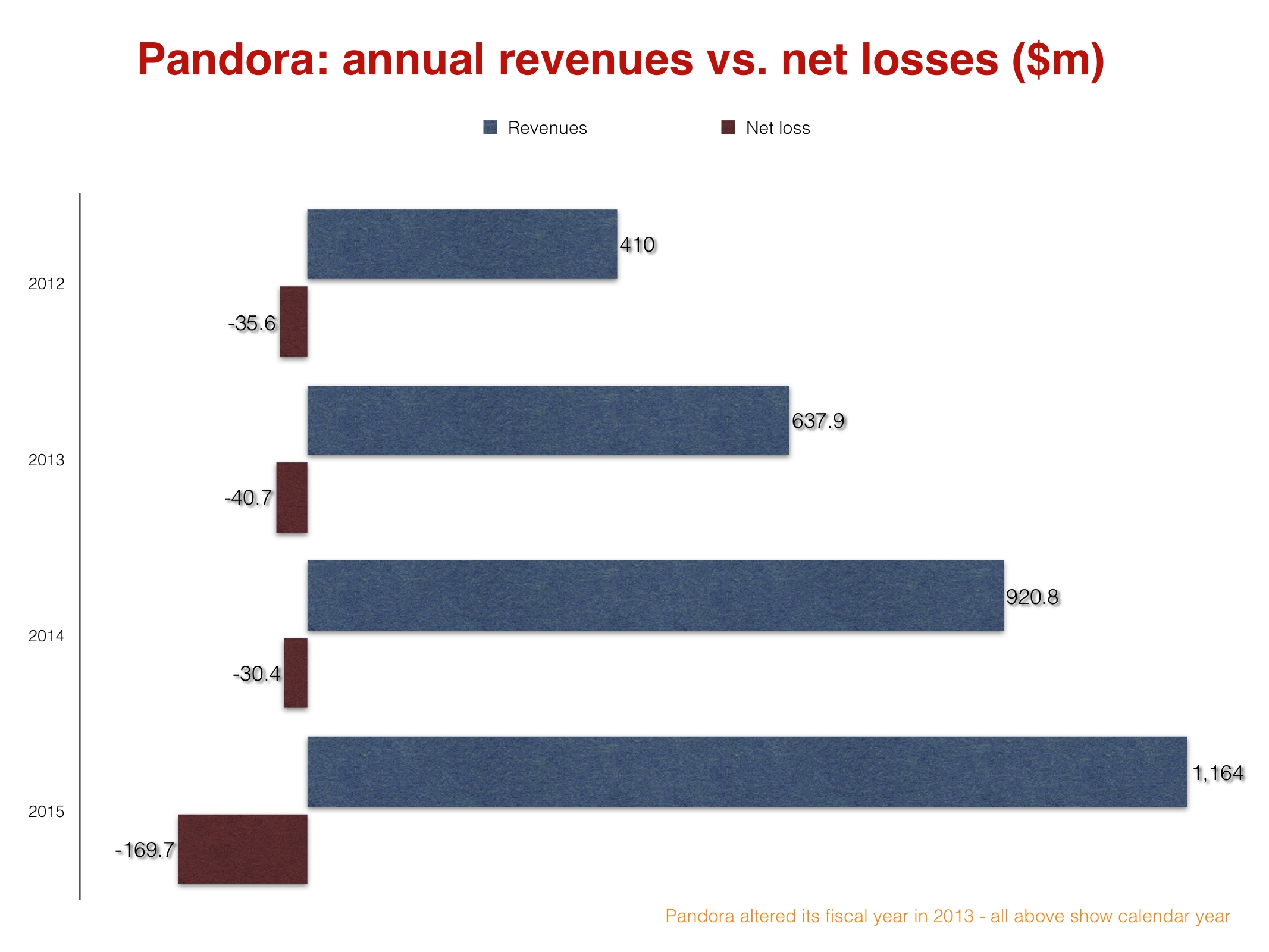 Pandora: annual revenues vs. net losses ($m)

Revenues
Net loss

2012
410
-35.6

2013
637.9
-40.7

2014
920.8
-30.4

2015
1,164
-169.7

Pandora altered its fiscal year in 2013 - all above show calendar year